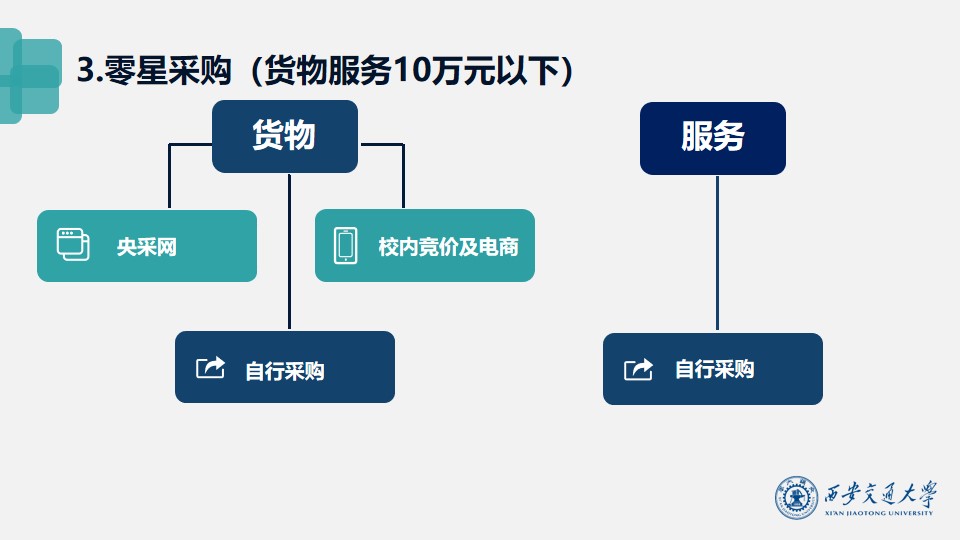 3.零星采购（货物服务10万元以下）

货物

央采网

校内竞价及电商

自行采购

服务

自行采购

西安交通大学
XI'AN JIAOTONG UNIVERSITY